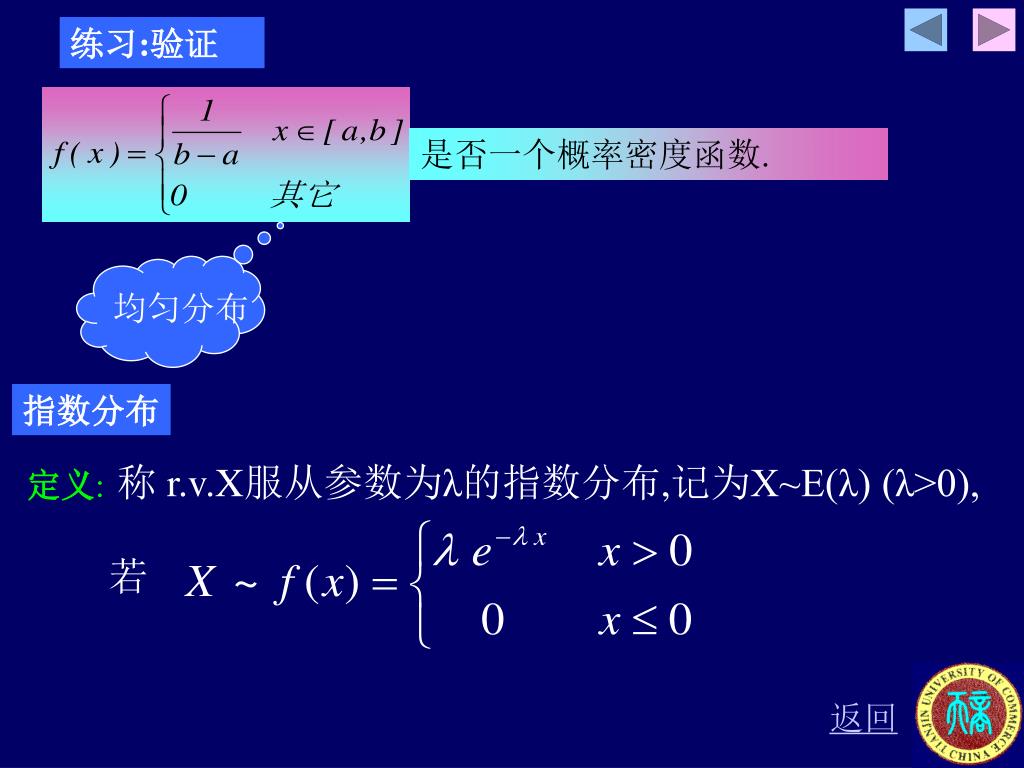 练习:验证

$f(x)=\begin{cases}\frac{1}{b-a} & x\in[a,b]\\ 0 & 其它\end{cases}$ 是否一个概率密度函数.

均匀分布

指数分布

定义: 称 r.v.X服从参数为λ的指数分布,记为X~E(λ) (λ>0),

若 $X \sim f(x)=\begin{cases}\lambda e^{-\lambda x} & x>0\\ 0 & x\le 0\end{cases}$

返回

TIANJIN UNIVERSITY OF COMMERCE CHINA